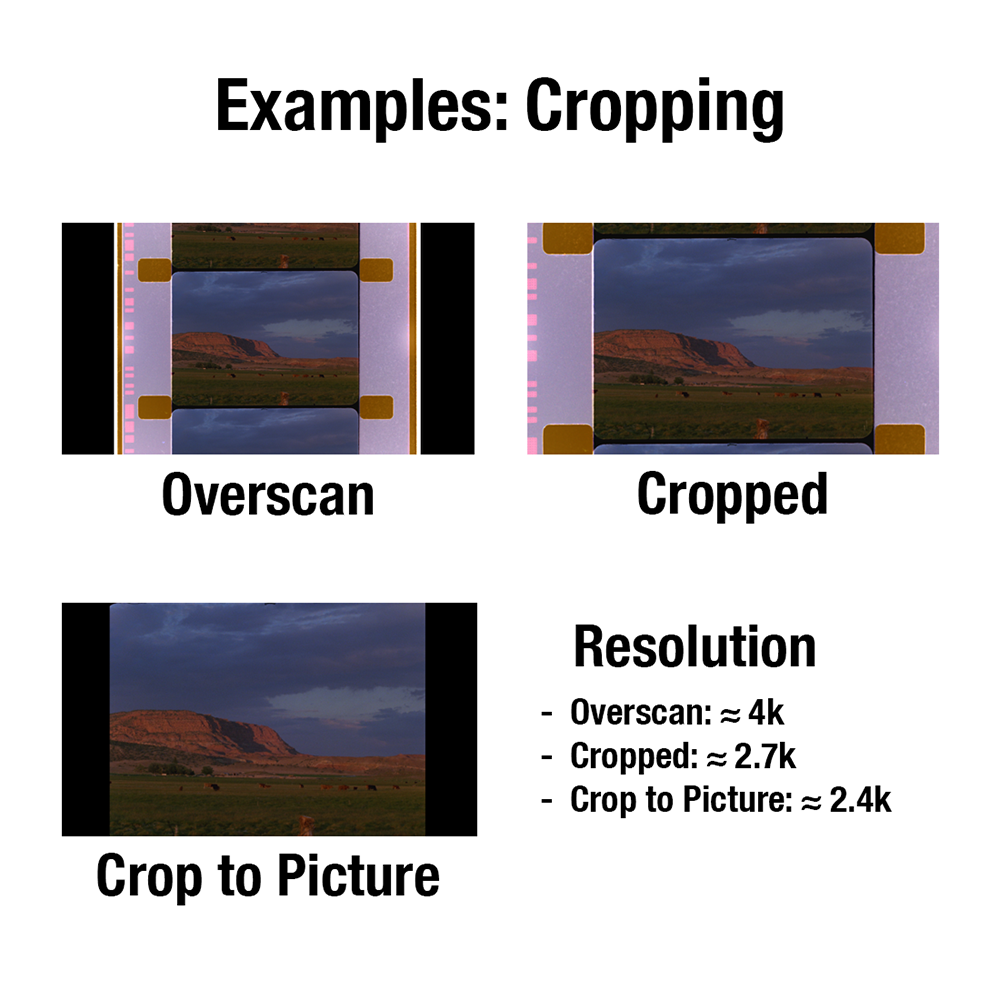 Examples: Cropping

Overscan

Cropped

Crop to Picture

Resolution

- Overscan: ≈ 4k
- Cropped: ≈ 2.7k
- Crop to Picture: ≈ 2.4k